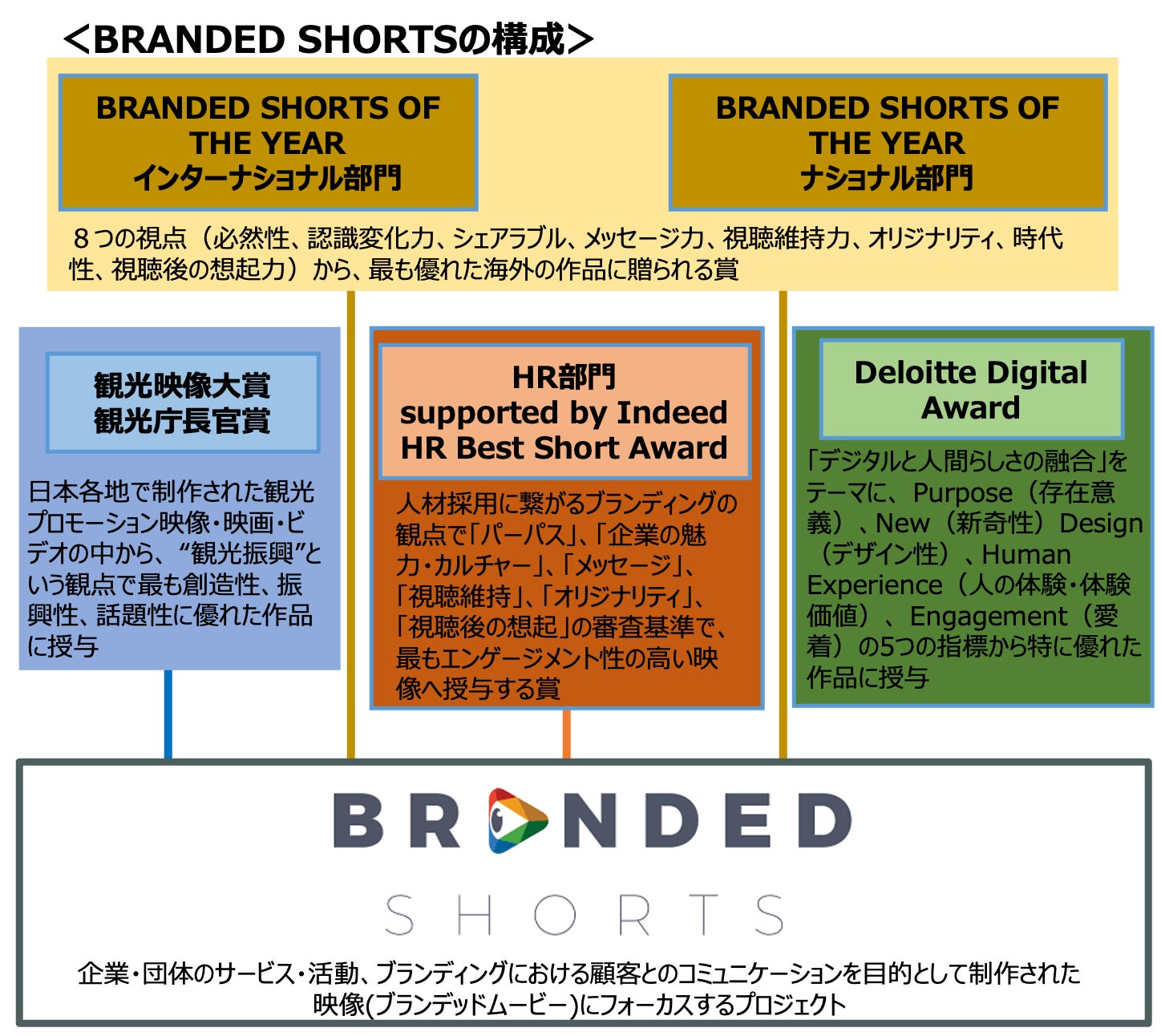 ＜BRANDED SHORTSの構成＞

BRANDED SHORTS OF THE YEAR インターナショナル部門

BRANDED SHORTS OF THE YEAR ナショナル部門

８つの視点（必然性、認識変化力、シェアラブル、メッセージ力、視聴維持力、オリジナリティ、時代性、視聴後の想起力）から、最も優れた海外の作品に贈られる賞

観光映像大賞
観光庁長官賞

日本各地で制作された観光プロモーション映像・映画・ビデオの中から、“観光振興”という観点で最も創造性、振興性、話題性に優れた作品に授与

HR部門
supported by Indeed
HR Best Short Award

人材採用に繋がるブランディングの観点で「パーパス」、「企業の魅力・カルチャー」、「メッセージ」、「視聴維持」、「オリジナリティ」、「視聴後の想起」の審査基準で、最もエンゲージメント性の高い映像へ授与する賞

Deloitte Digital Award

「デジタルと人間らしさの融合」をテーマに、Purpose（存在意義）、New（新奇性）Design（デザイン性）、Human Experience（人の体験・体験価値）、Engagement（愛着）の5つの指標から特に優れた作品に授与

BRANDED
SHORTS

企業・団体のサービス・活動、ブランディングにおける顧客とのコミュニケーションを目的として制作された映像(ブランデッドムービー)にフォーカスするプロジェクト